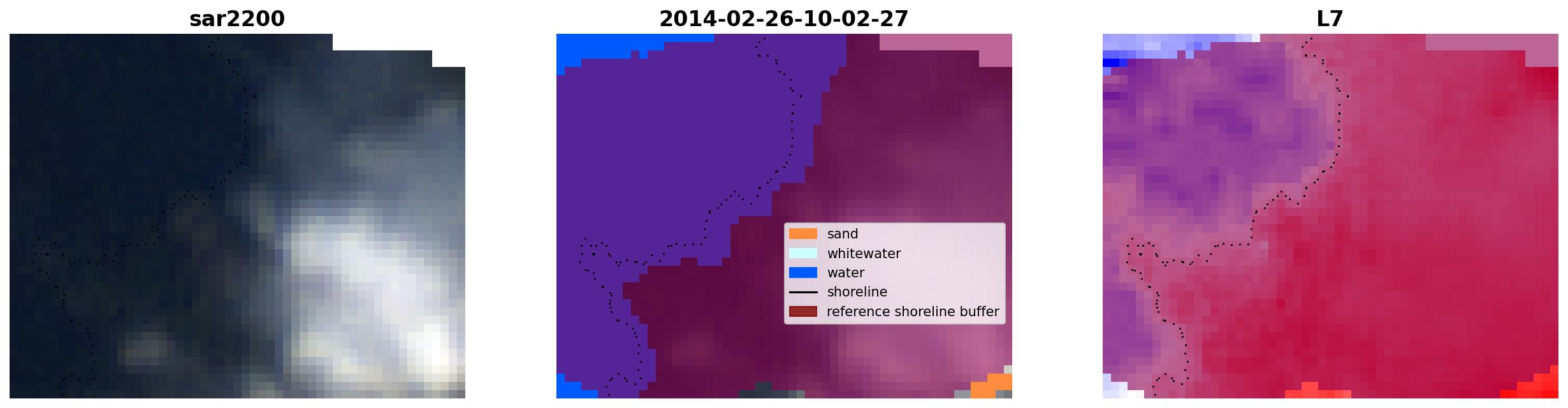 sar2200

2014-02-26-10-02-27

sand
whitewater
water
shoreline
reference shoreline buffer

L7